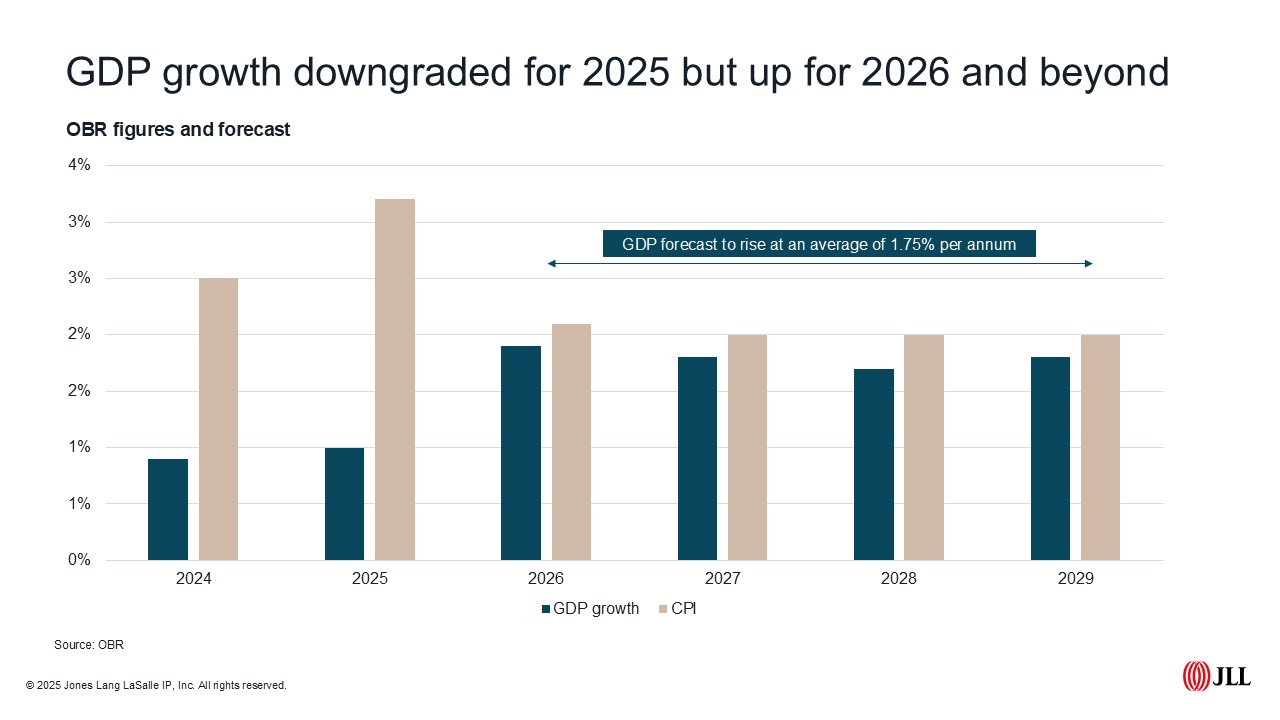 GDP growth downgraded for 2025 but up for 2026 and beyond

OBR figures and forecast

4%
3%
3%
2%
2%
1%
1%
0%

GDP forecast to rise at an average of 1.75% per annum

2024
2025
2026
2027
2028
2029

GDP growth CPI

Source: OBR

© 2025 Jones Lang LaSalle IP, Inc. All rights reserved.

JLL